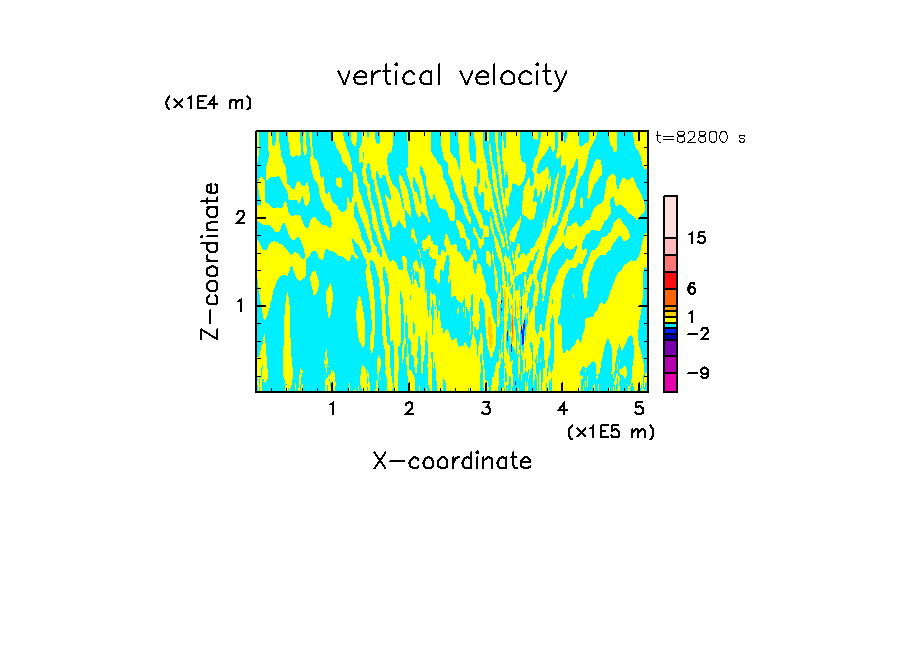 vertical velocity

(x1E4 m)

t=82800 s

Z-coordinate

2

1

15

6

1

−2

−9

1 2 3 4 5

(x1E5 m)

X-coordinate